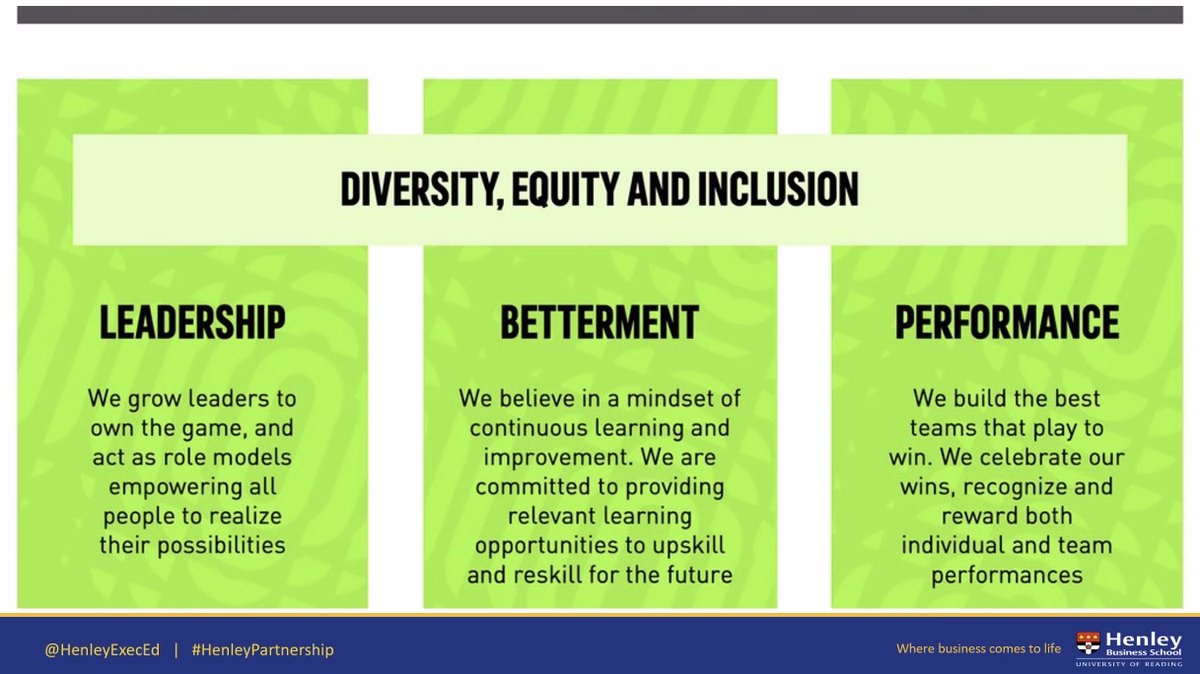 DIVERSITY, EQUITY AND INCLUSION

LEADERSHIP

We grow leaders to own the game, and act as role models empowering all people to realize their possibilities

BETTERMENT

We believe in a mindset of continuous learning and improvement. We are committed to providing relevant learning opportunities to upskill and reskill for the future

PERFORMANCE

We build the best teams that play to win. We celebrate our wins, recognize and reward both individual and team performances

@HenleyExecEd | #HenleyPartnership

Where business comes to life

Henley Business School
UNIVERSITY OF READING